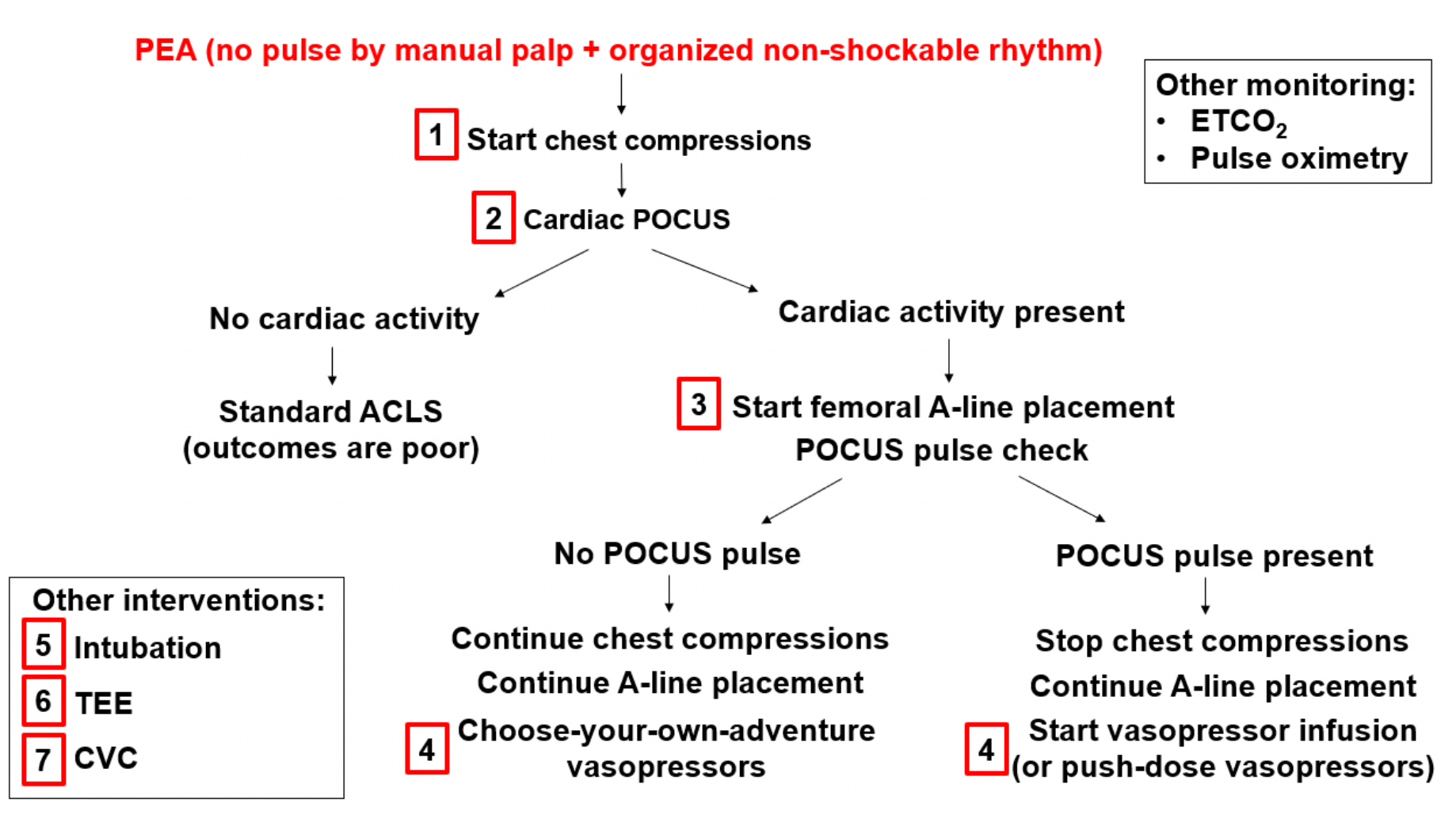 PEA (no pulse by manual palp + organized non-shockable rhythm)

Other monitoring:
• $ETCO_2$
• Pulse oximetry

1 Start chest compressions

2 Cardiac POCUS

No cardiac activity

Standard ACLS
(outcomes are poor)

Cardiac activity present

3 Start femoral A-line placement
POCUS pulse check

No POCUS pulse

Continue chest compressions
Continue A-line placement
4 Choose-your-own-adventure vasopressors

POCUS pulse present

Stop chest compressions
Continue A-line placement
4 Start vasopressor infusion (or push-dose vasopressors)

Other interventions:
5 Intubation
6 TEE
7 CVC